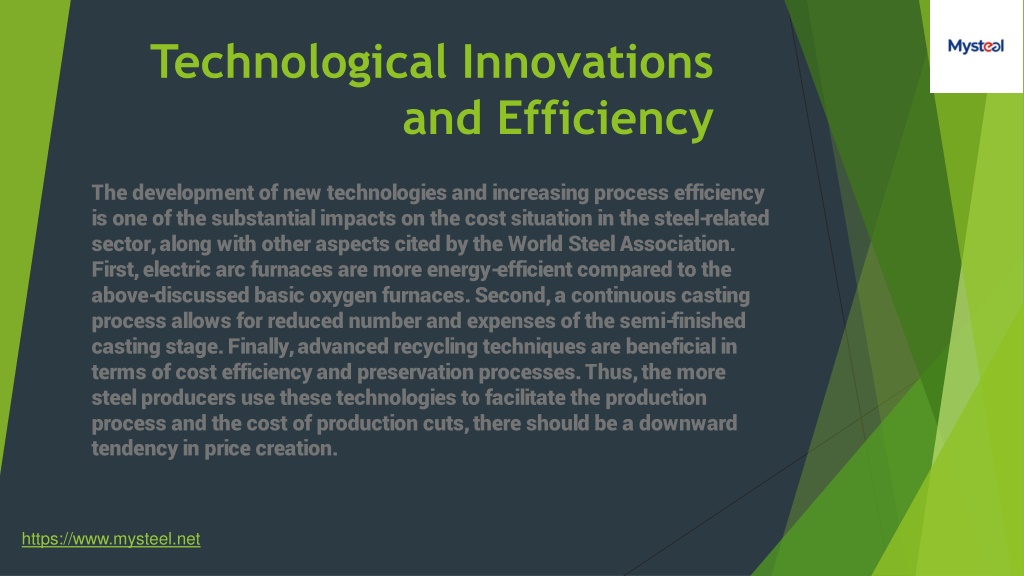 Mysteel

Technological Innovations and Efficiency

The development of new technologies and increasing process efficiency is one of the substantial impacts on the cost situation in the steel-related sector, along with other aspects cited by the World Steel Association. First, electric arc furnaces are more energy-efficient compared to the above-discussed basic oxygen furnaces. Second, a continuous casting process allows for reduced number and expenses of the semi-finished casting stage. Finally, advanced recycling techniques are beneficial in terms of cost efficiency and preservation processes. Thus, the more steel producers use these technologies to facilitate the production process and the cost of production cuts, there should be a downward tendency in price creation.

https://www.mysteel.net